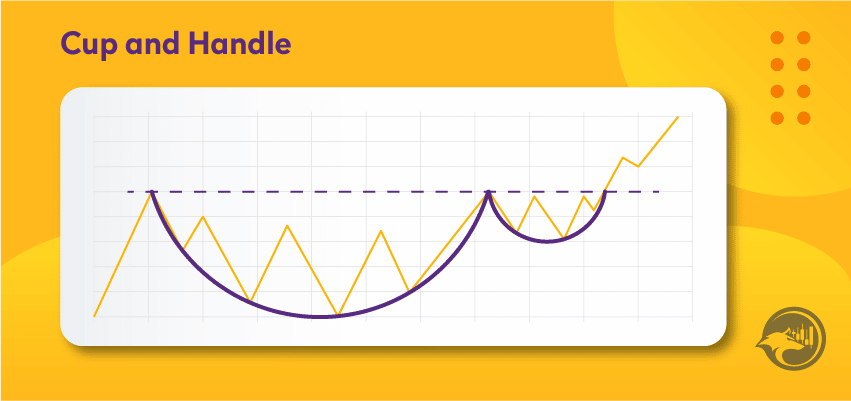 Cup and Handle